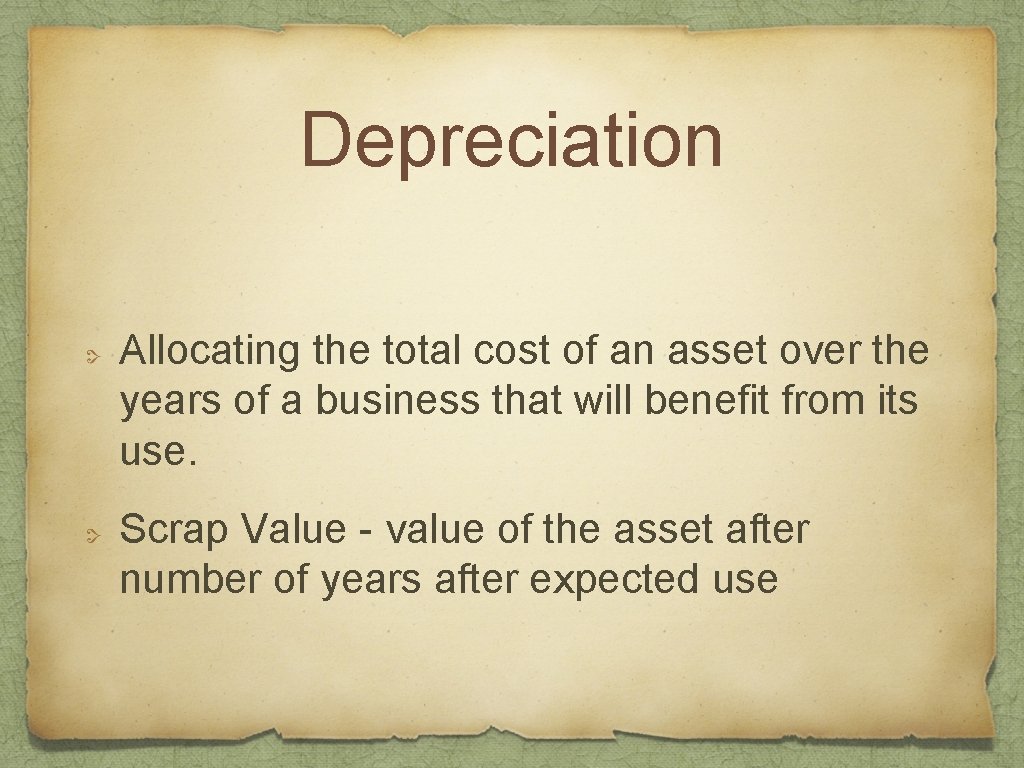 Depreciation

Allocating the total cost of an asset over the years of a business that will benefit from its use.

Scrap Value - value of the asset after number of years after expected use